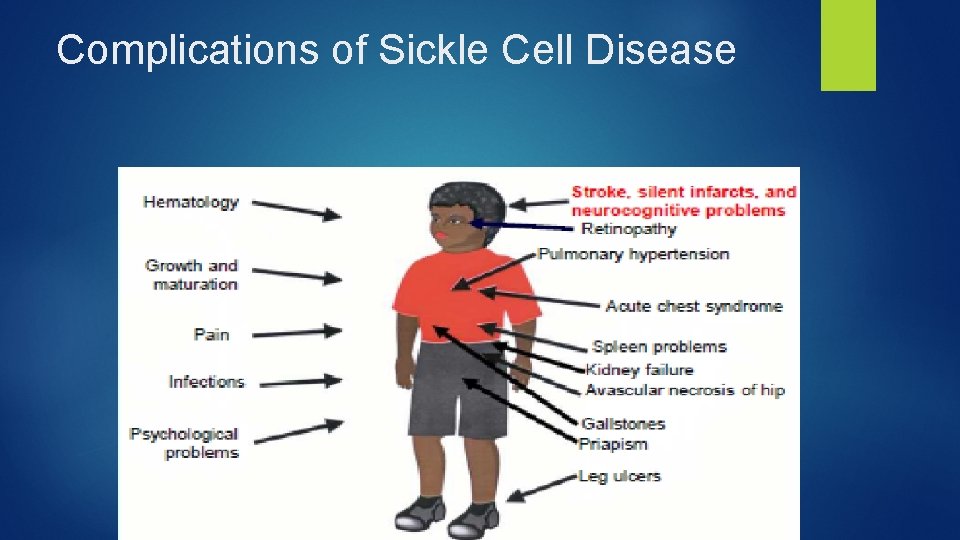 Complications of Sickle Cell Disease

Hematology

Growth and maturation

Pain

Infections

Psychological problems

Stroke, silent infarcts, and neurocognitive problems

Retinopathy

Pulmonary hypertension

Acute chest syndrome

Spleen problems

Kidney failure

Avascular necrosis of hip

Gallstones

Priapism

Leg ulcers